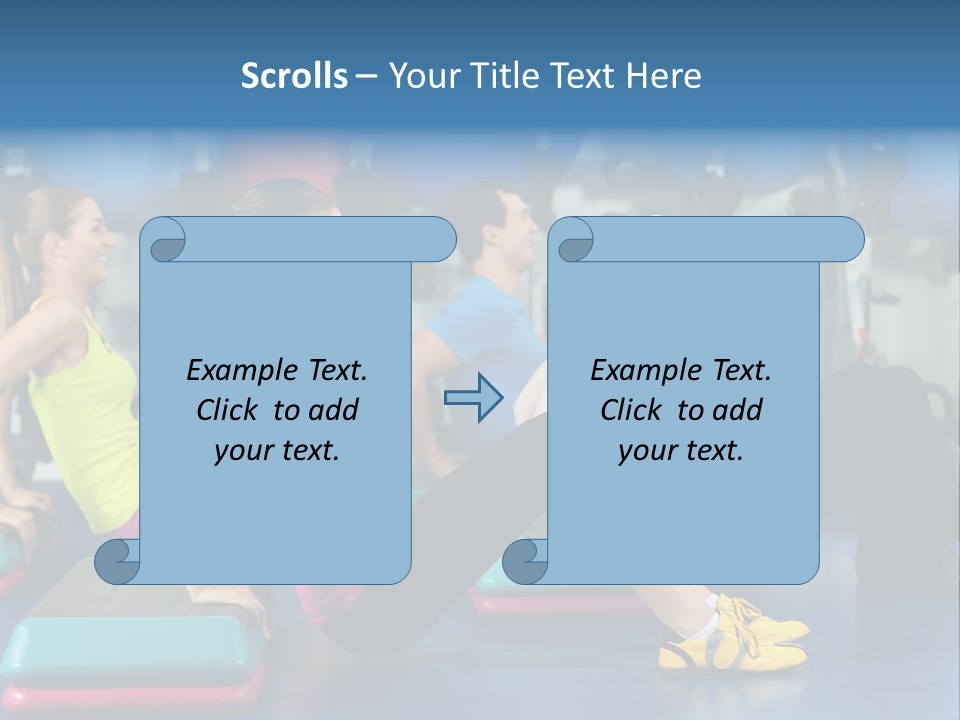 Scrolls – Your Title Text Here

Example Text. Click to add your text.

Example Text. Click to add your text.